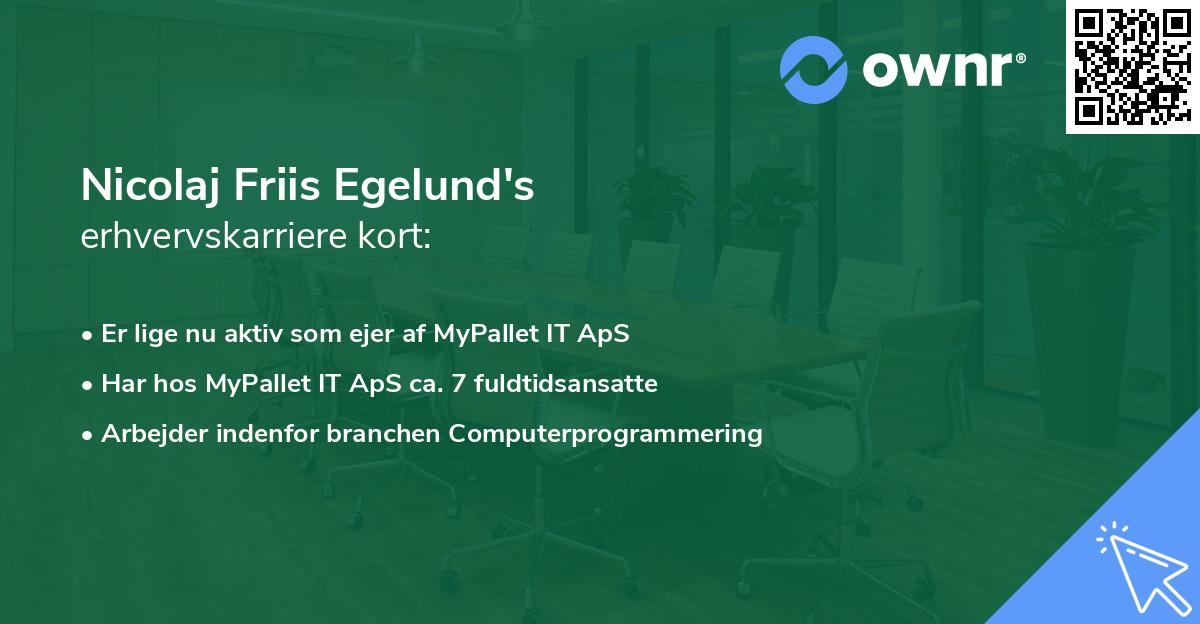 ownr®

Nicolaj Friis Egelund's
erhvervskarriere kort:

• Er lige nu aktiv som ejer af MyPallet IT ApS
• Har hos MyPallet IT ApS ca. 7 fuldtidsansatte
• Arbejder indenfor branchen Computerprogrammering